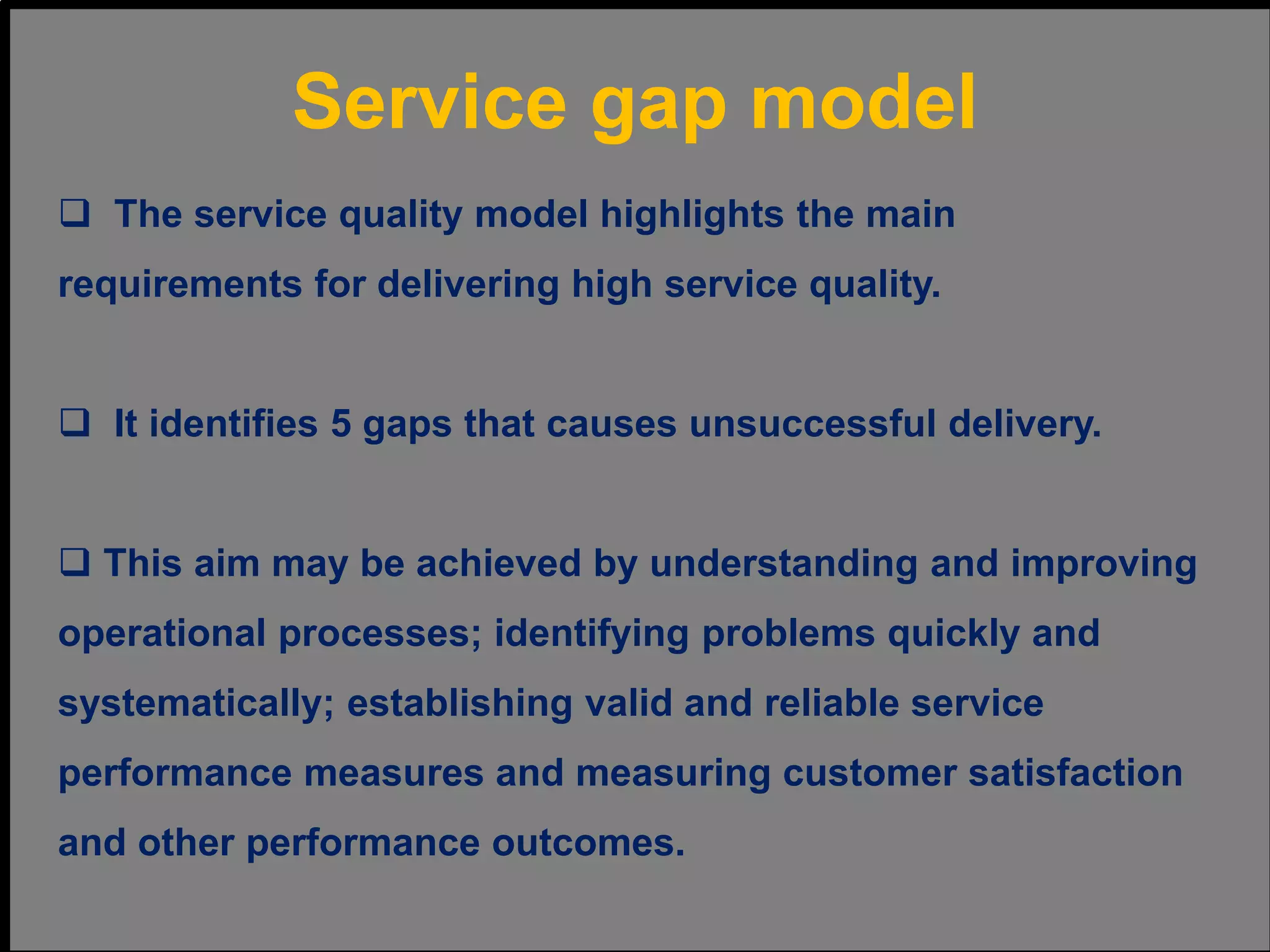 Service gap model

❑ The service quality model highlights the main requirements for delivering high service quality.

❑ It identifies 5 gaps that causes unsuccessful delivery.

❑ This aim may be achieved by understanding and improving operational processes; identifying problems quickly and systematically; establishing valid and reliable service performance measures and measuring customer satisfaction and other performance outcomes.